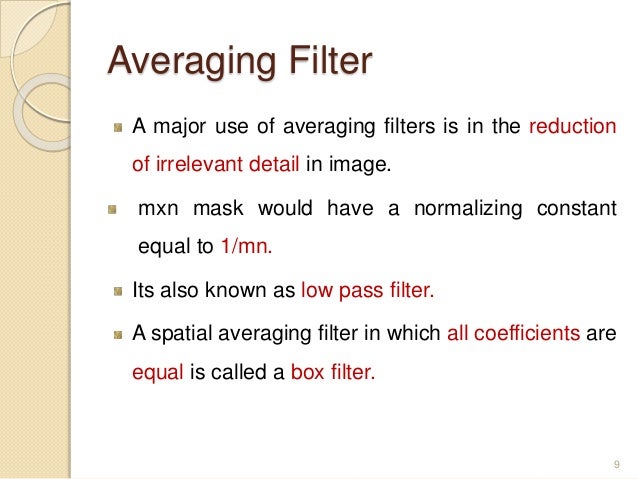 Averaging Filter

A major use of averaging filters is in the reduction of irrelevant detail in image.

mxn mask would have a normalizing constant equal to 1/mn.

Its also known as low pass filter.

A spatial averaging filter in which all coefficients are equal is called a box filter.

9